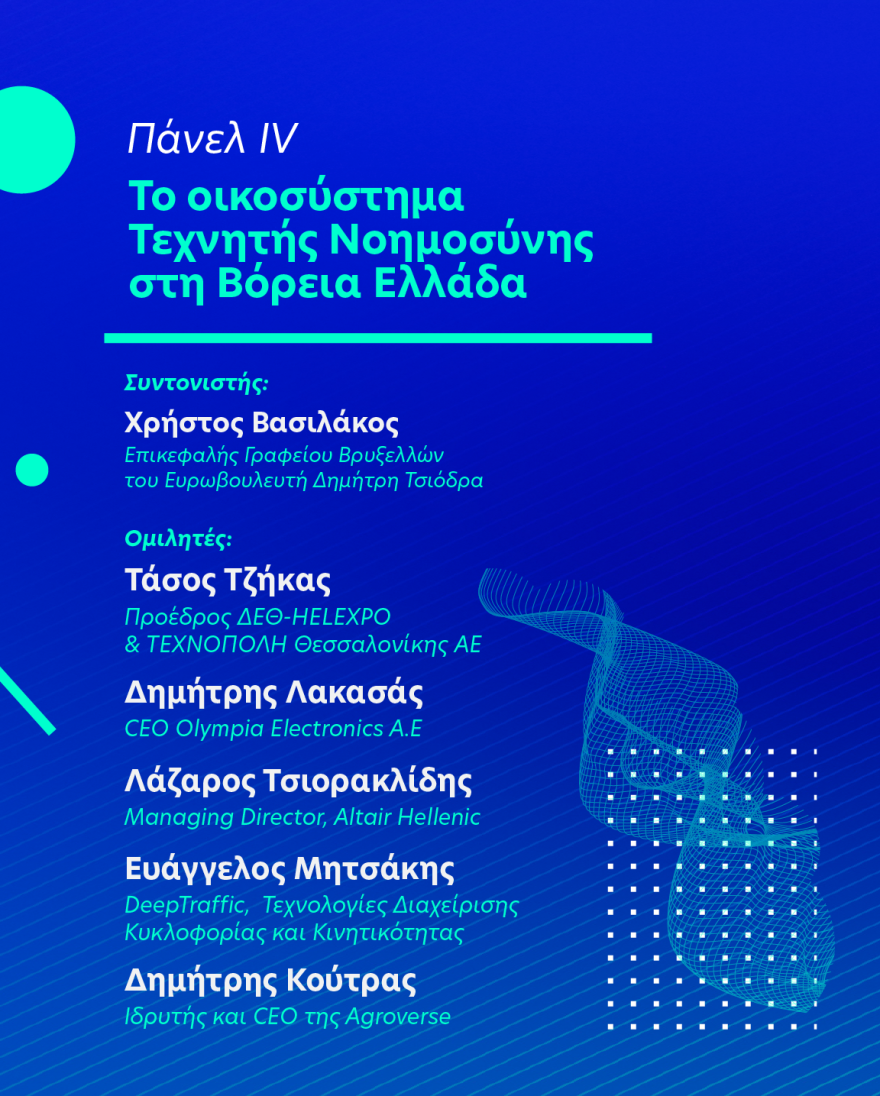 Πάνελ IV

Το οικοσύστημα Τεχνητής Νοημοσύνης στη Βόρεια Ελλάδα

Συντονιστής:

Χρήστος Βασιλάκος
Επικεφαλής Γραφείου Βρυξελλών του Ευρωβουλευτή Δημήτρη Τσιόδρα

Ομιλητές:

Τάσος Τζήκας
Προέδρος ΔΕΘ-HELEXPO & ΤΕΧΝΟΠΟΛΗ Θεσσαλονίκης ΑΕ

Δημήτρης Λακασάς
CEO Olympia Electronics A.E

Λάζαρος Τσιορακλίδης
Managing Director, Altair Hellenic

Ευάγγελος Μητσάκης
DeepTraffic, Τεχνολογίες Διαχείρισης Κυκλοφορίας και Κινητικότητας

Δημήτρης Κούτρας
Ιδρυτής και CEO της Agroverse